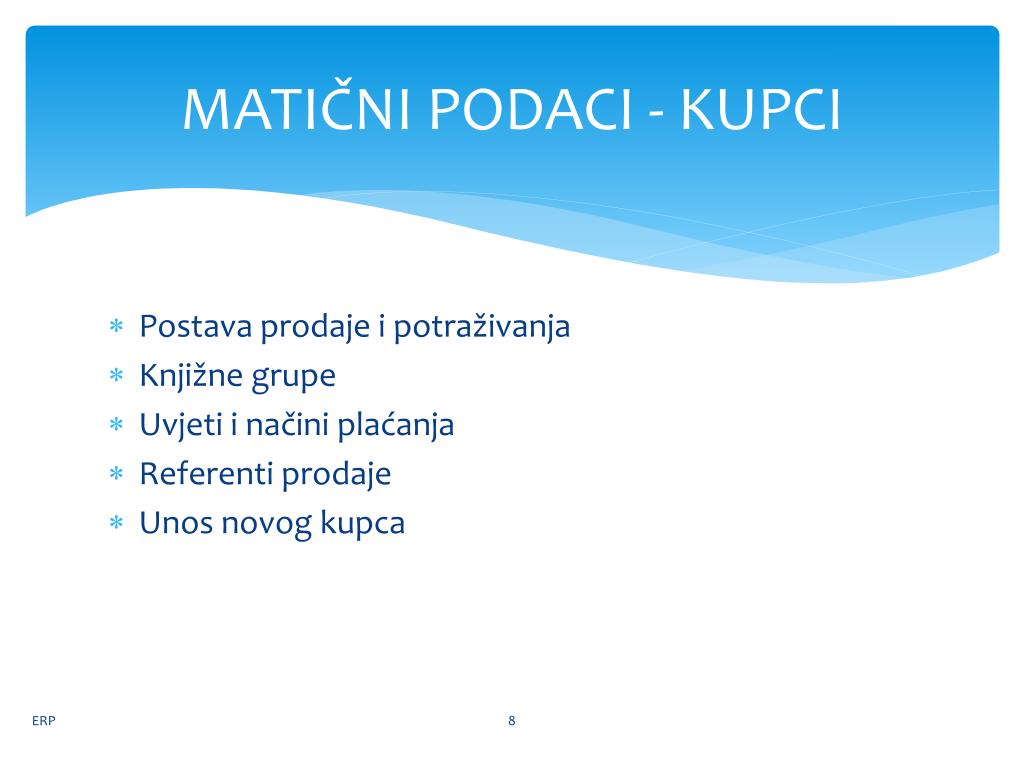 MATIČNI PODACI - KUPCI

* Postava prodaje i potraživanja
* Knjižne grupe
* Uvjeti i načini plaćanja
* Referenti prodaje
* Unos novog kupca

ERP

8